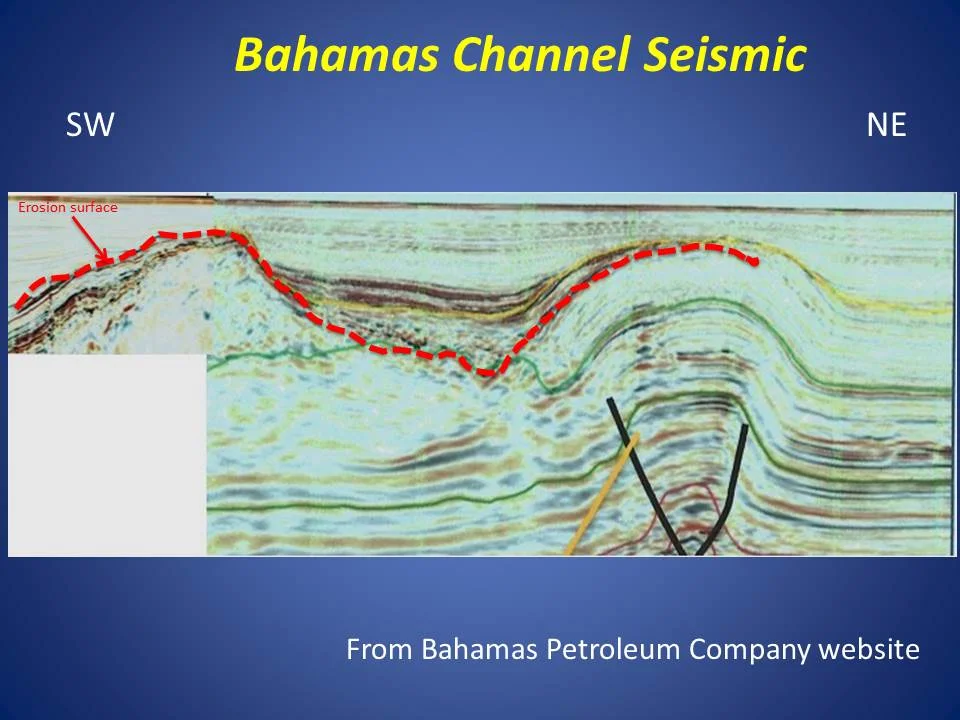 Bahamas Channel Seismic

SW

NE

Erosion surface

From Bahamas Petroleum Company website